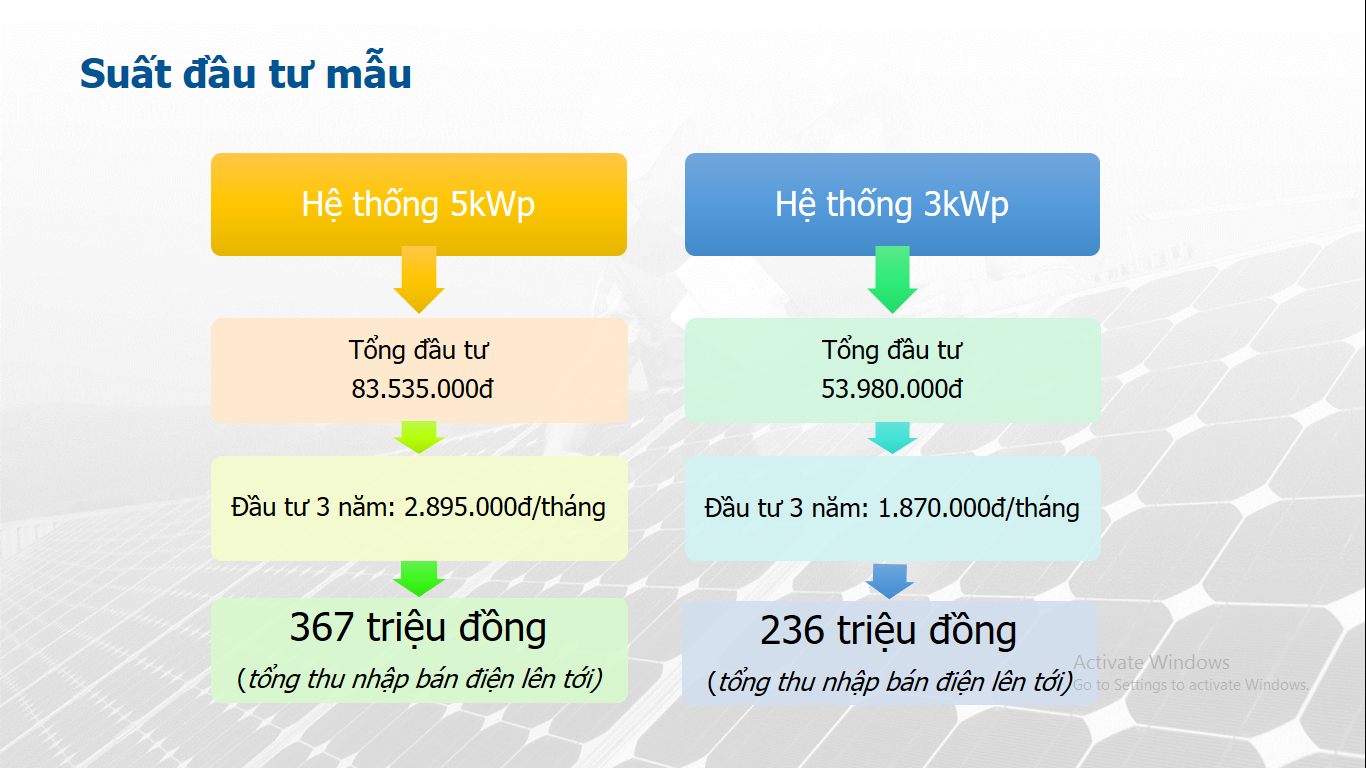 Suất đầu tư mẫu

Hệ thống 5kWp

Tổng đầu tư
83.535.000đ

Đầu tư 3 năm: 2.895.000đ/tháng

367 triệu đồng
(tổng thu nhập bán điện lên tới)

Hệ thống 3kWp

Tổng đầu tư
53.980.000đ

Đầu tư 3 năm: 1.870.000đ/tháng

236 triệu đồng
(tổng thu nhập bán điện lên tới)

Activate Windows
Go to Settings to activate Windows.